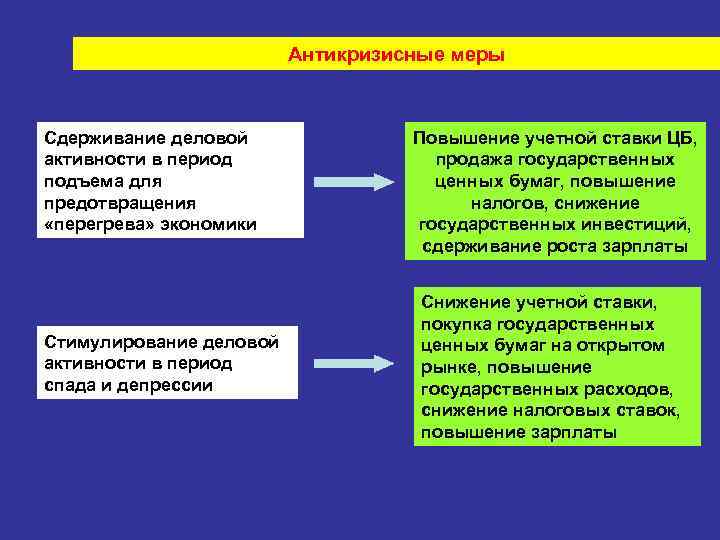 Антикризисные меры

Сдерживание деловой активности в период подъема для предотвращения «перегрева» экономики

Повышение учетной ставки ЦБ, продажа государственных ценных бумаг, повышение налогов, снижение государственных инвестиций, сдерживание роста зарплаты

Стимулирование деловой активности в период спада и депрессии

Снижение учетной ставки, покупка государственных ценных бумаг на открытом рынке, повышение государственных расходов, снижение налоговых ставок, повышение зарплаты